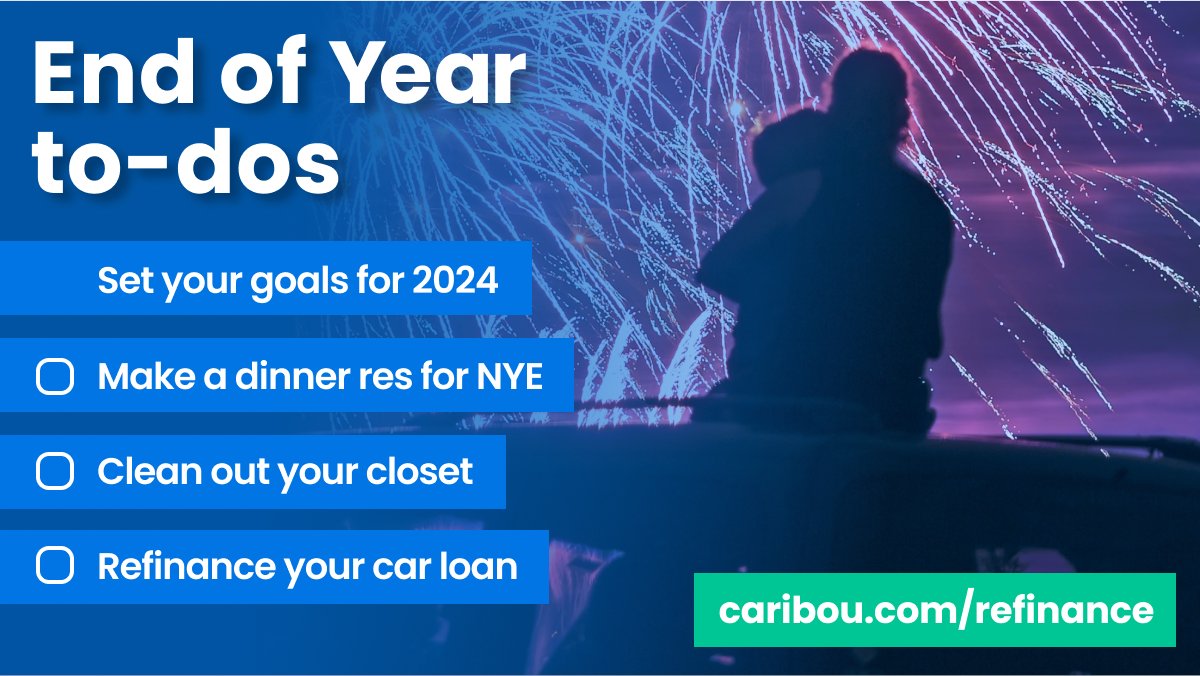 End of Year to-dos

Set your goals for 2024

Make a dinner res for NYE

Clean out your closet

Refinance your car loan

caribou.com/refinance